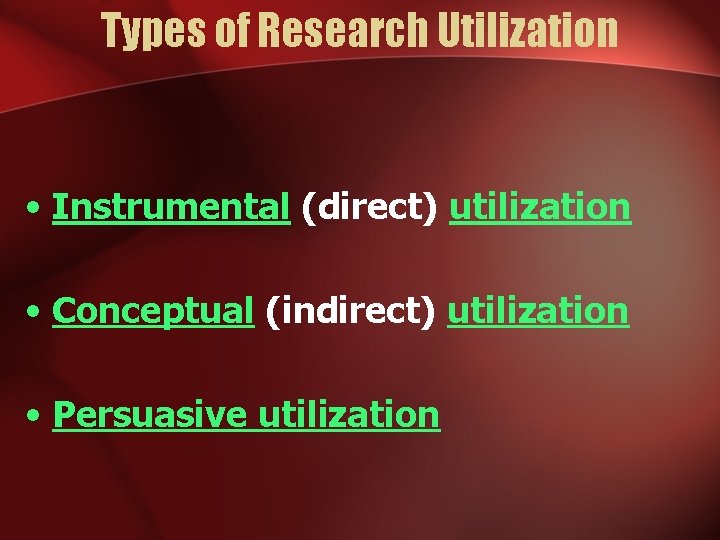 Types of Research Utilization

• Instrumental (direct) utilization

• Conceptual (indirect) utilization

• Persuasive utilization